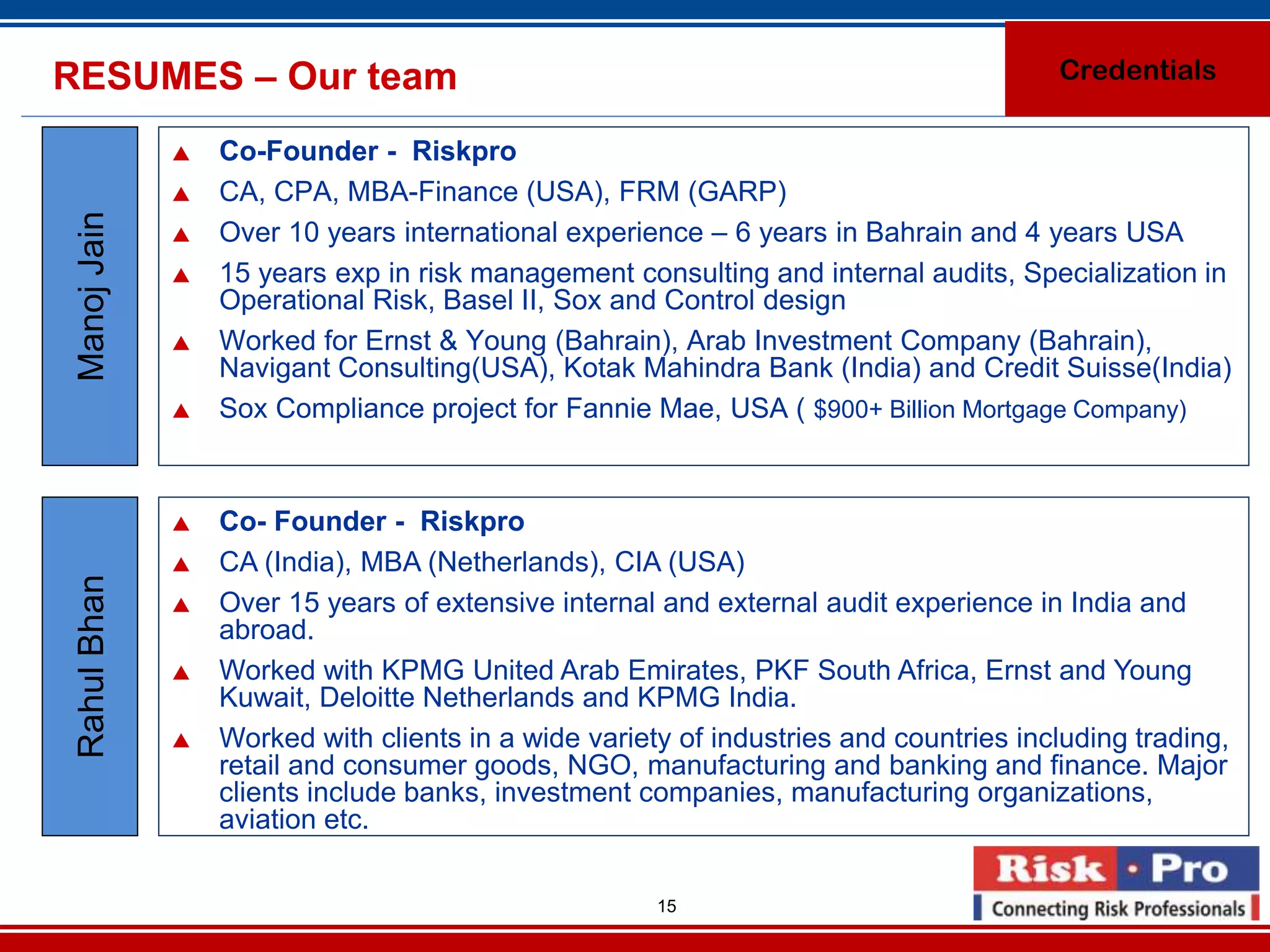 RESUMES – Our team

Credentials

Manoj Jain

▲ Co-Founder - Riskpro
▲ CA, CPA, MBA-Finance (USA), FRM (GARP)
▲ Over 10 years international experience – 6 years in Bahrain and 4 years USA
▲ 15 years exp in risk management consulting and internal audits, Specialization in Operational Risk, Basel II, Sox and Control design
▲ Worked for Ernst & Young (Bahrain), Arab Investment Company (Bahrain), Navigant Consulting(USA), Kotak Mahindra Bank (India) and Credit Suisse(India)
▲ Sox Compliance project for Fannie Mae, USA ( $900+ Billion Mortgage Company)

Rahul Bhan

▲ Co- Founder - Riskpro
▲ CA (India), MBA (Netherlands), CIA (USA)
▲ Over 15 years of extensive internal and external audit experience in India and abroad.
▲ Worked with KPMG United Arab Emirates, PKF South Africa, Ernst and Young Kuwait, Deloitte Netherlands and KPMG India.
▲ Worked with clients in a wide variety of industries and countries including trading, retail and consumer goods, NGO, manufacturing and banking and finance. Major clients include banks, investment companies, manufacturing organizations, aviation etc.

15

Risk · Pro
Connecting Risk Professionals